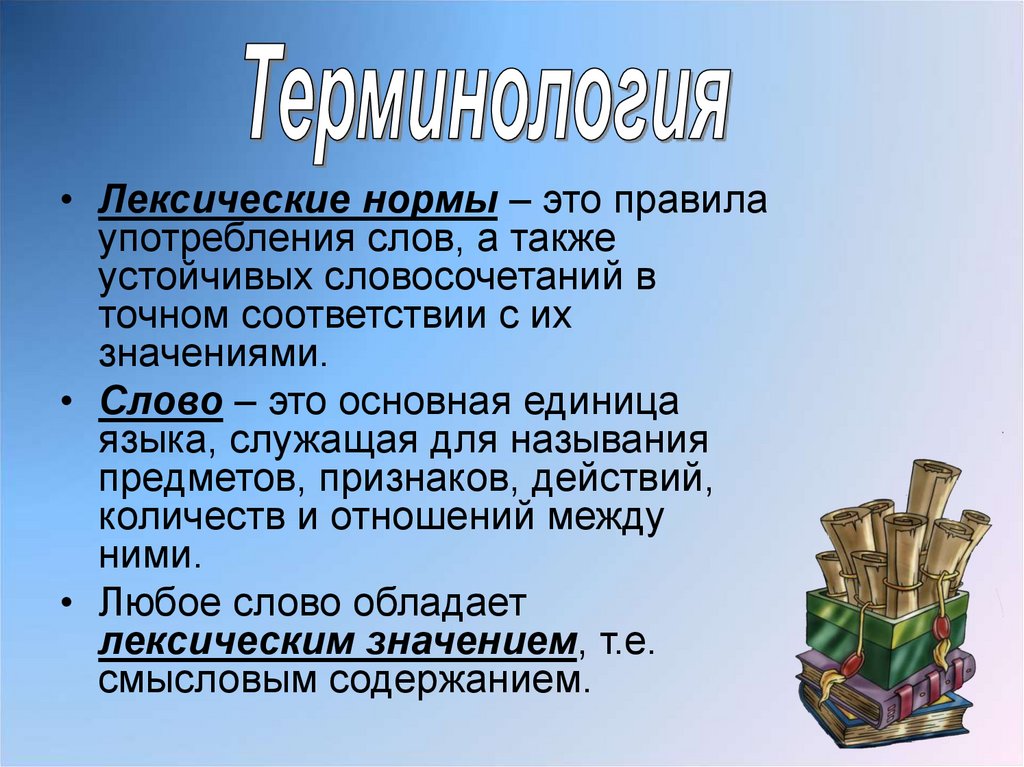 Терминология

• Лексические нормы – это правила употребления слов, а также устойчивых словосочетаний в точном соответствии с их значениями.

• Слово – это основная единица языка, служащая для называния предметов, признаков, действий, количеств и отношений между ними.

• Любое слово обладает лексическим значением, т.е. смысловым содержанием.